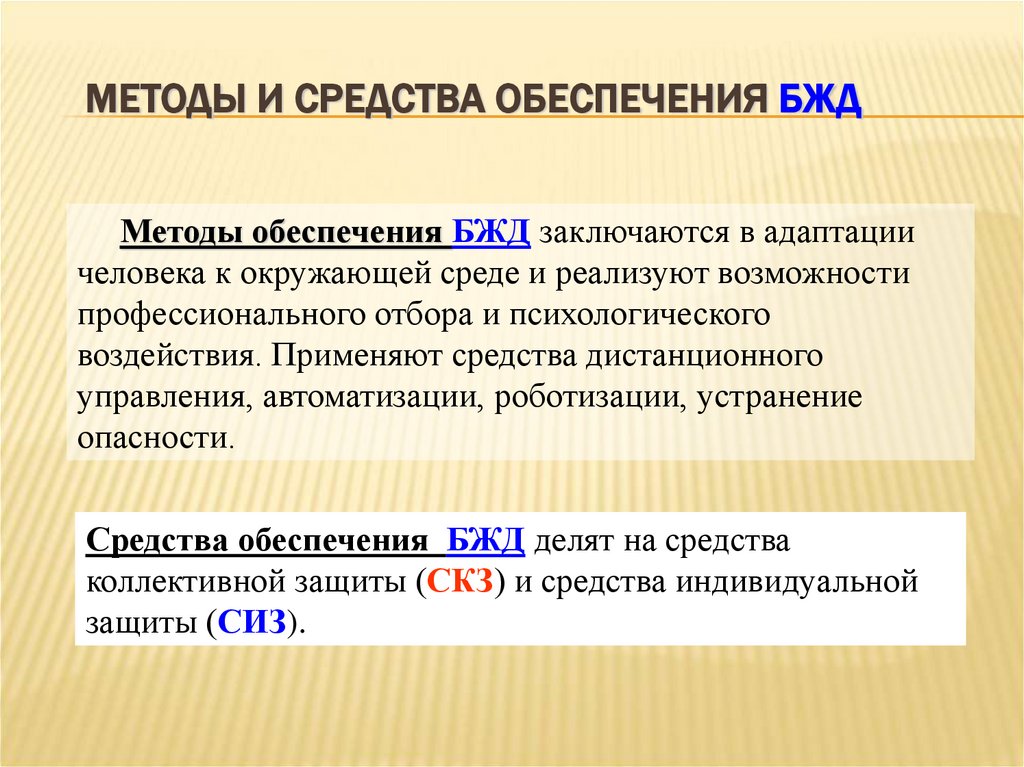 МЕТОДЫ И СРЕДСТВА ОБЕСПЕЧЕНИЯ БЖД

Методы обеспечения БЖД заключаются в адаптации человека к окружающей среде и реализуют возможности профессионального отбора и психологического воздействия. Применяют средства дистанционного управления, автоматизации, роботизации, устранение опасности.

Средства обеспечения БЖД делят на средства коллективной защиты (СКЗ) и средства индивидуальной защиты (СИЗ).